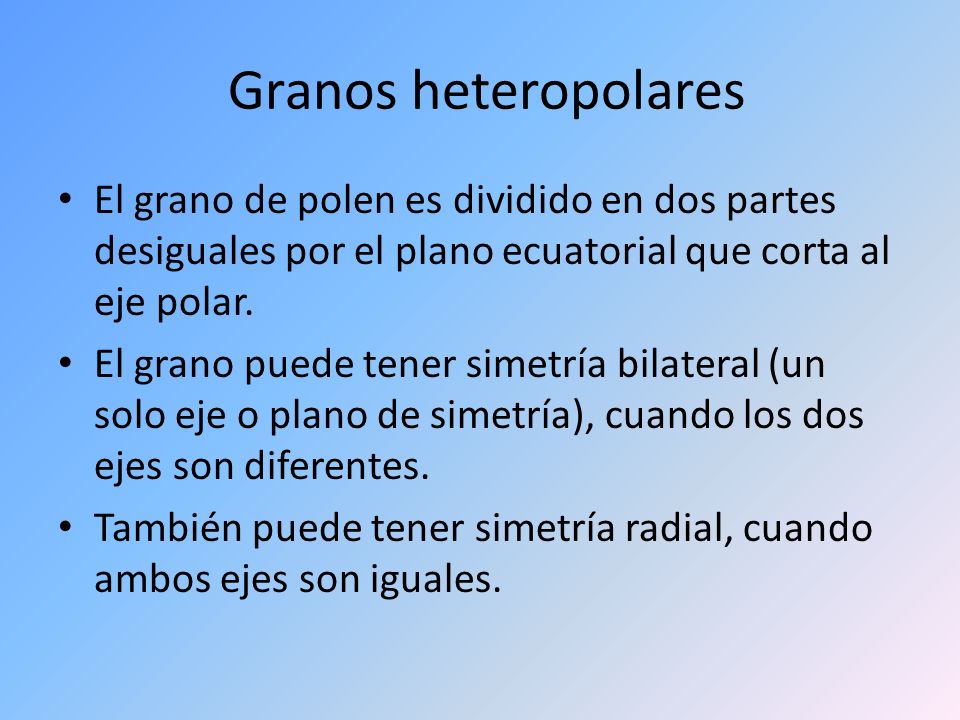 Granos heteropolares

• El grano de polen es dividido en dos partes desiguales por el plano ecuatorial que corta al eje polar.

• El grano puede tener simetría bilateral (un solo eje o plano de simetría), cuando los dos ejes son diferentes.

• También puede tener simetría radial, cuando ambos ejes son iguales.